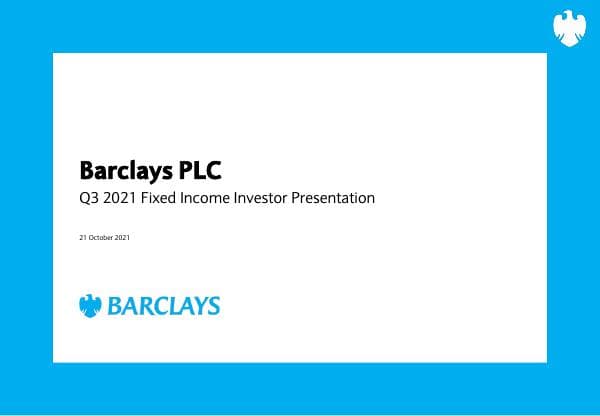 Barclays PLC

Q3 2021 Fixed Income Investor Presentation

21 October 2021

BARCLAYS